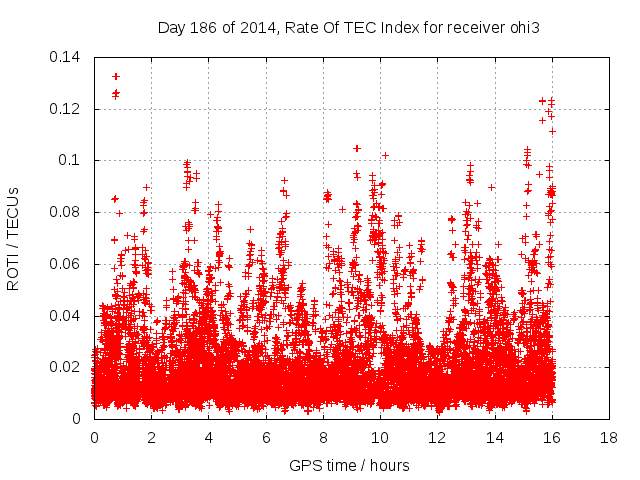 Day 186 of 2014, Rate Of TEC Index for receiver ohi3

ROTI / TECUs

0.14
0.12
0.1
0.08
0.06
0.04
0.02
0

0
2
4
6
8
10
12
14
16
18

GPS time / hours